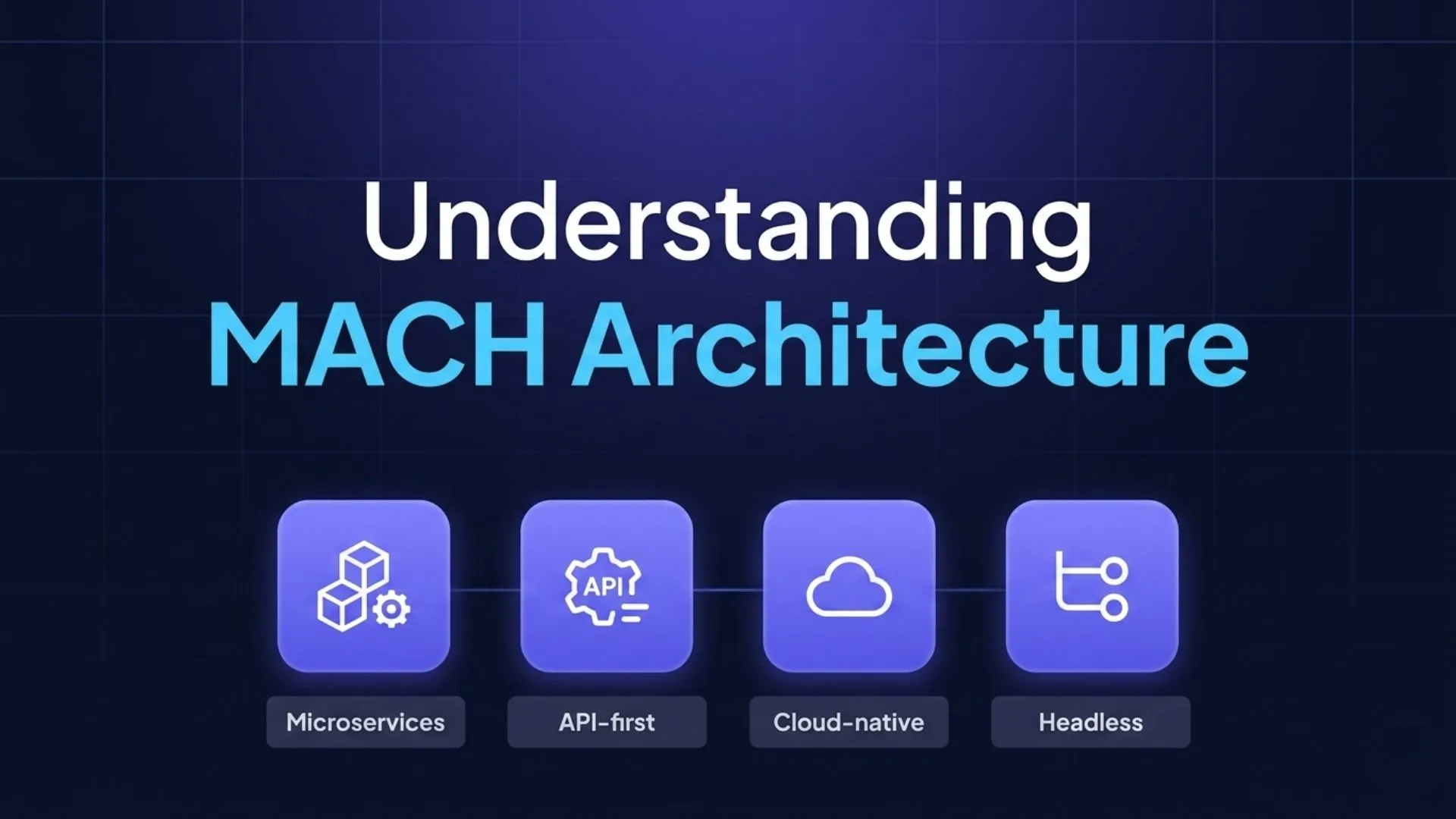 Understanding
MACH Architecture

API

Microservices

API-first

Cloud-native

Headless